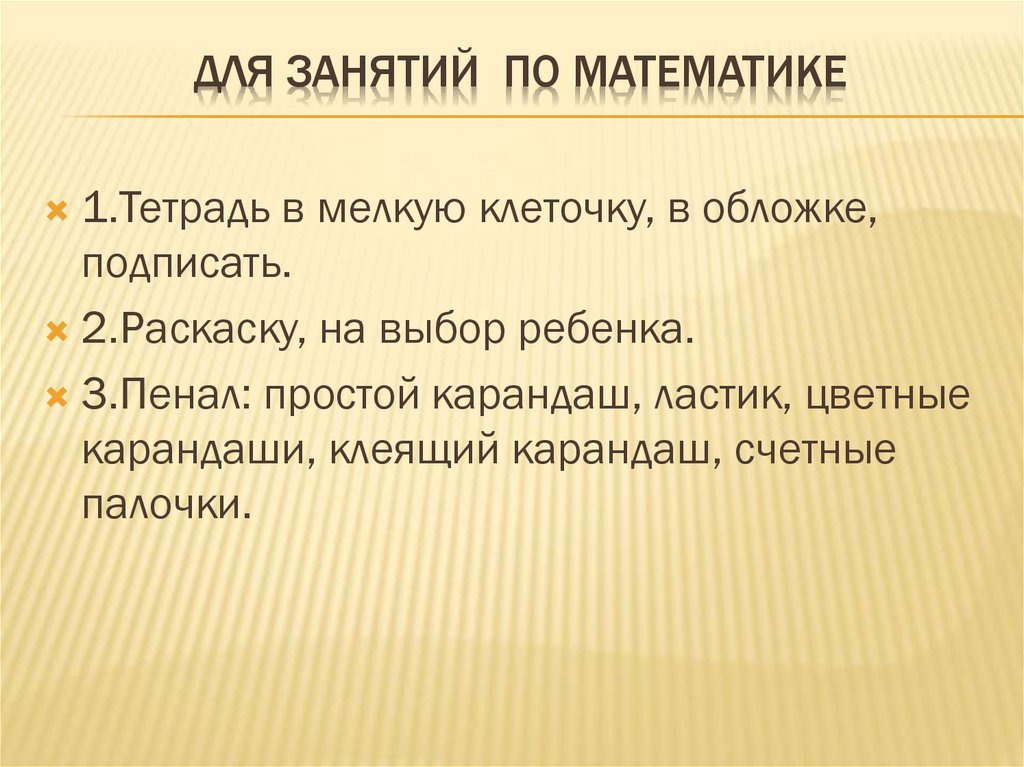 ДЛЯ ЗАНЯТИЙ ПО МАТЕМАТИКЕ

1.Тетрадь в мелкую клеточку, в обложке, подписать.

2.Раскаску, на выбор ребенка.

3.Пенал: простой карандаш, ластик, цветные карандаши, клеящий карандаш, счетные палочки.